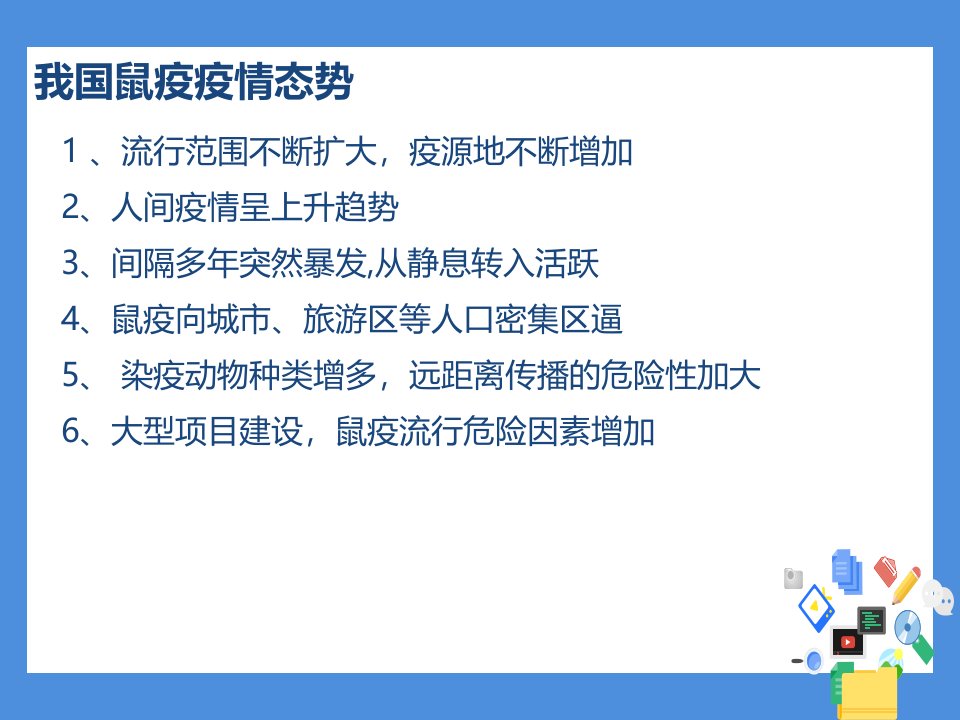 我国鼠疫疫情态势

1 、流行范围不断扩大，疫源地不断增加

2、人间疫情呈上升趋势

3、间隔多年突然暴发,从静息转入活跃

4、鼠疫向城市、旅游区等人口密集区逼

5、 染疫动物种类增多，远距离传播的危险性加大

6、大型项目建设，鼠疫流行危险因素增加